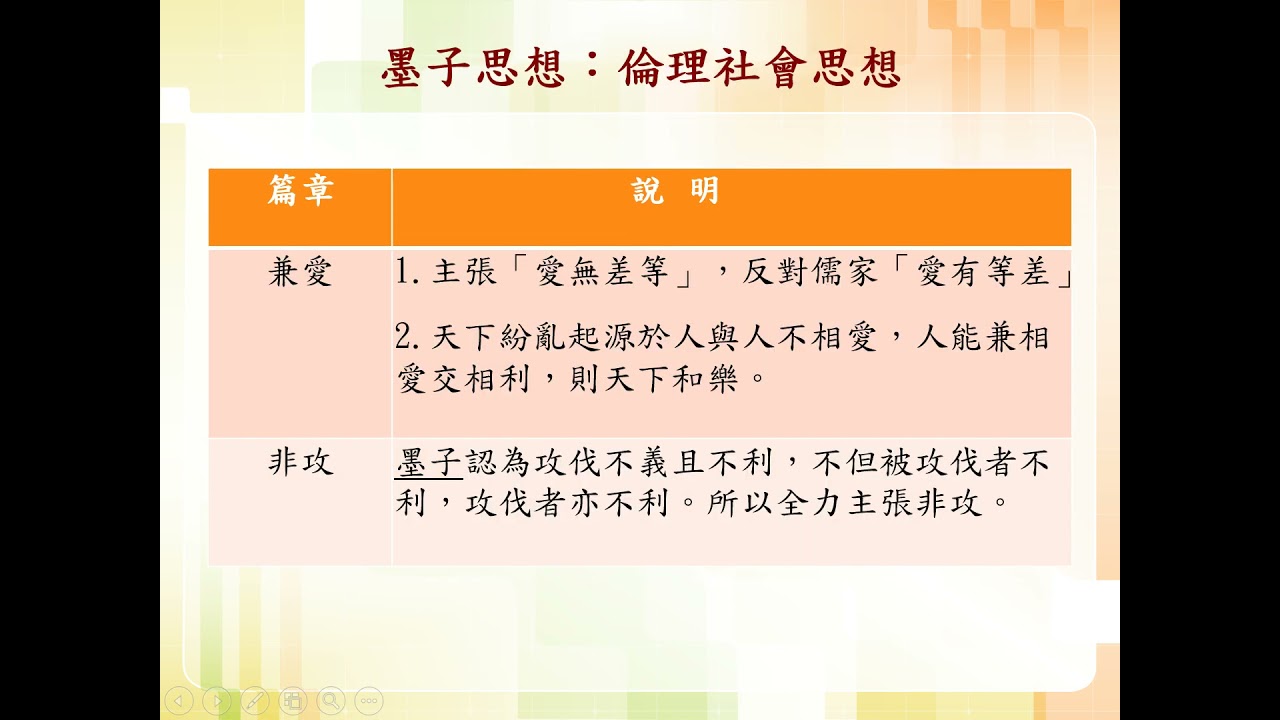 墨子思想：倫理社會思想

| 篇章 | 說 明 |
|---|---|
| 兼愛 | 1.主張「愛無差等」，反對儒家「愛有等差」 2.天下紛亂起源於人與人不相愛，人能兼相愛交相利，則天下和樂。 |
| 非攻 | 墨子認為攻伐不義且不利，不但被攻伐者不利，攻伐者亦不利。所以全力主張非攻。 |